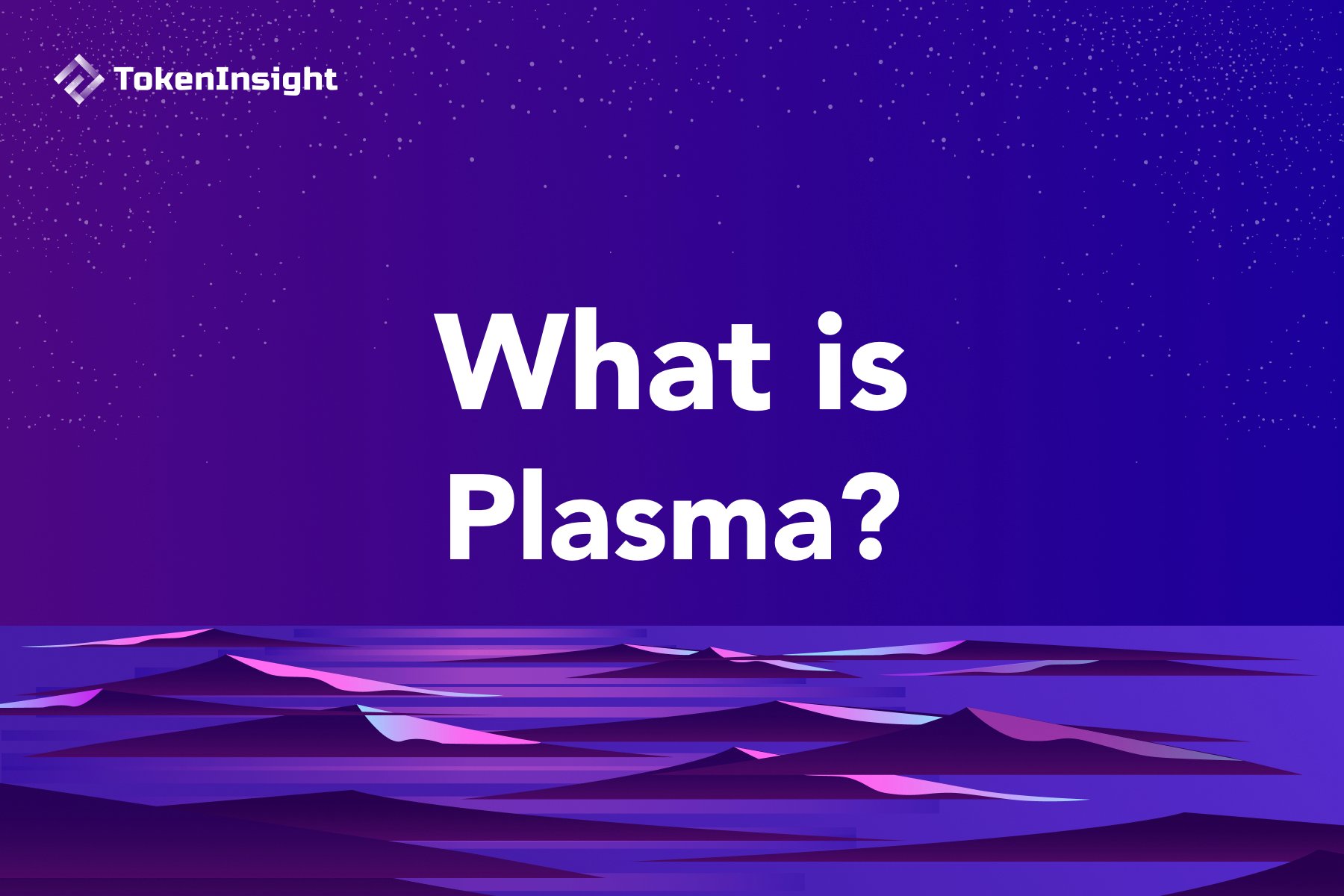 TokenInsight

What is Plasma?